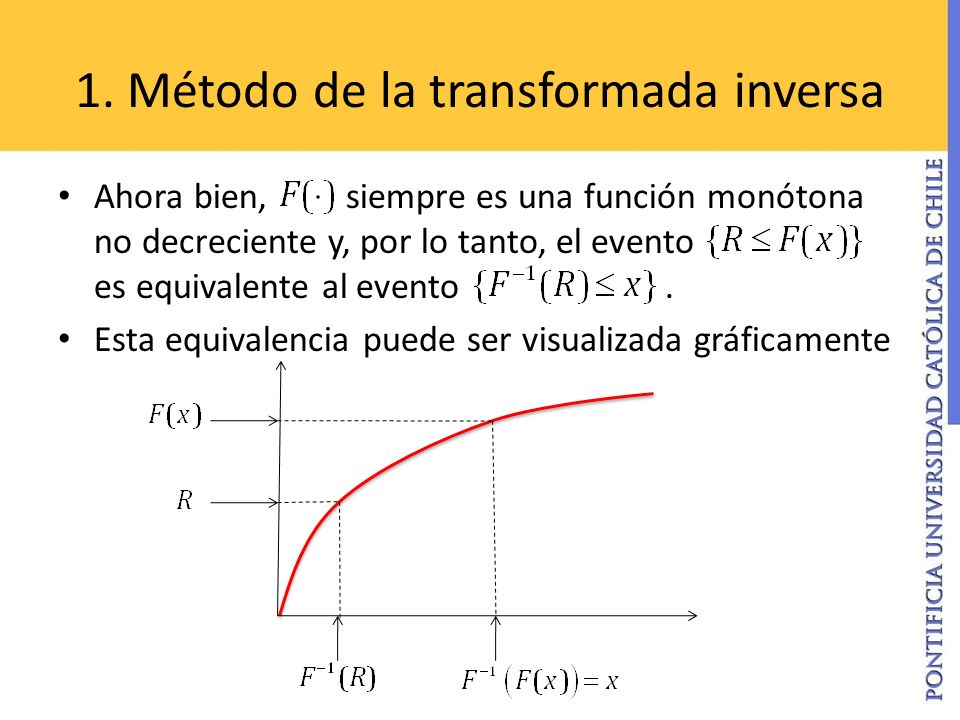 1. Método de la transformada inversa

• Ahora bien, $F(\cdot)$ siempre es una función monótona no decreciente y, por lo tanto, el evento $\{R \leq F(x)\}$ es equivalente al evento $\{F^{-1}(R) \leq x\}$ .

• Esta equivalencia puede ser visualizada gráficamente

$F(x)$

$R$

$F^{-1}(R)$

$F^{-1}(F(x)) = x$

PONTIFICIA UNIVERSIDAD CATÓLICA DE CHILE